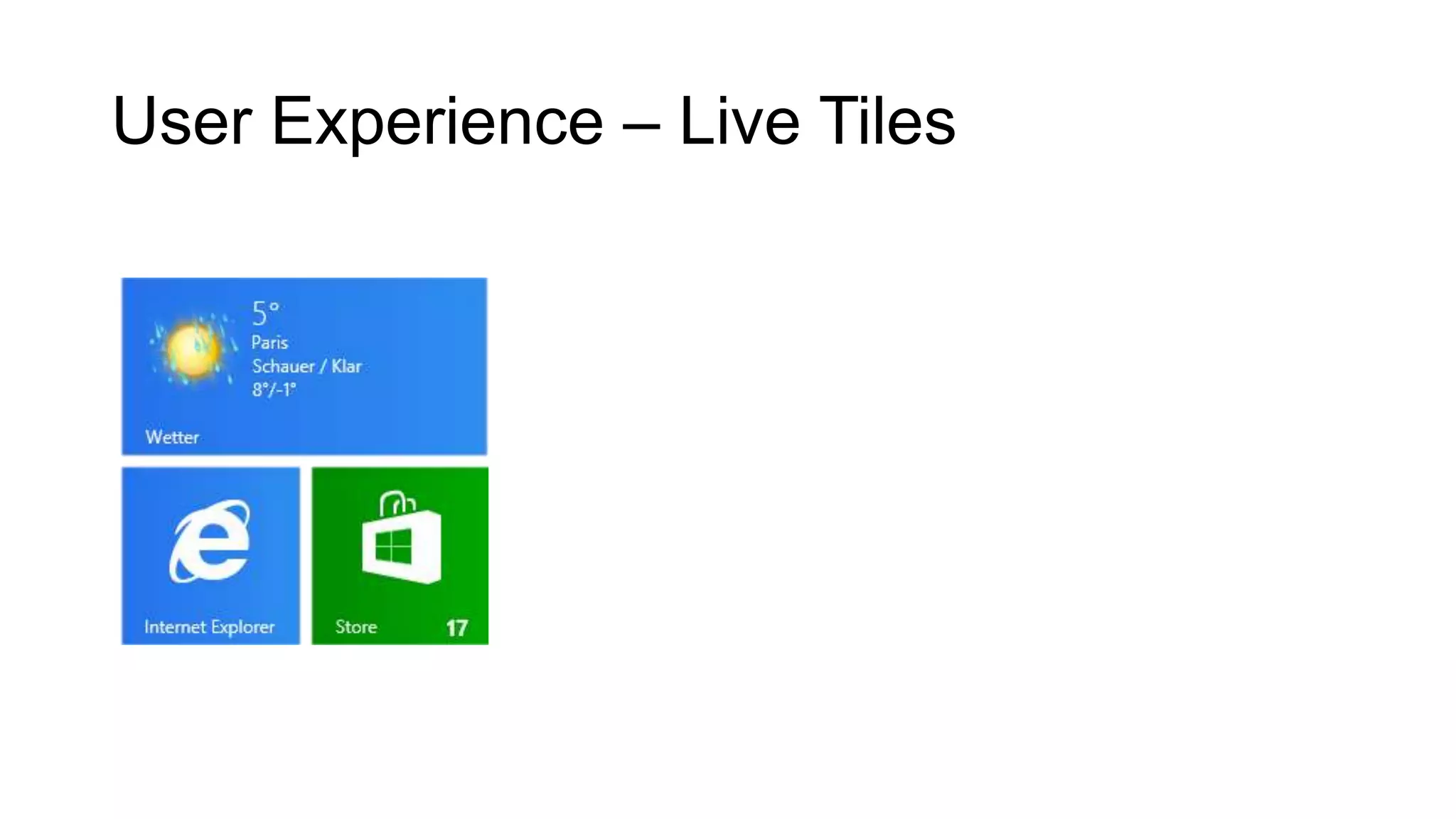 User Experience – Live Tiles

5°
Paris
Schauer / Klar
8°/-1°

Wetter

Internet Explorer

Store 17